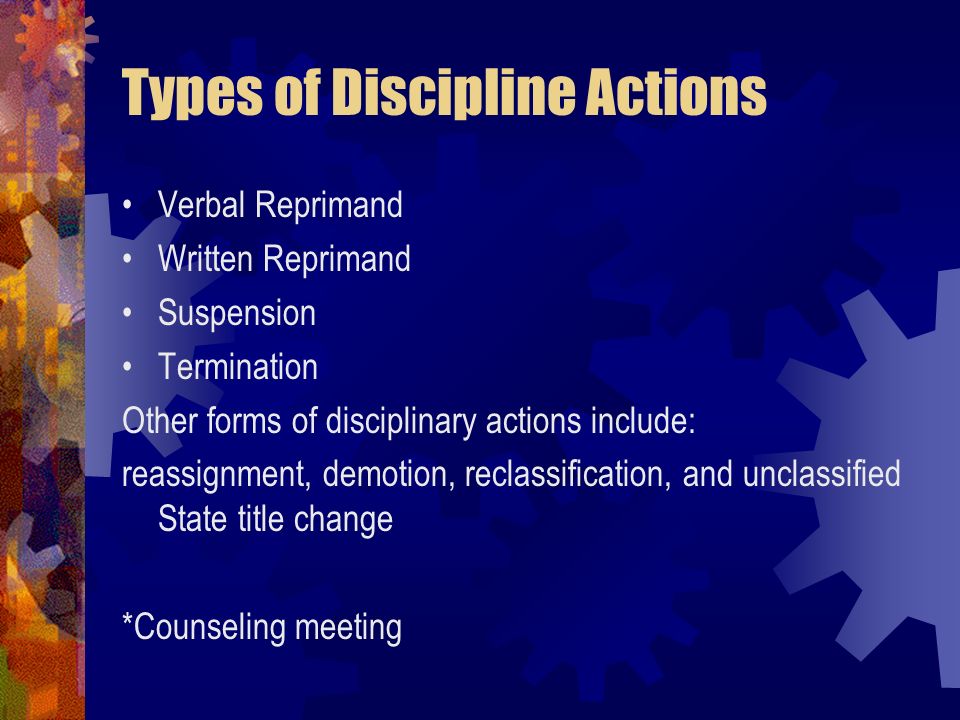 Types of Discipline Actions

• Verbal Reprimand
• Written Reprimand
• Suspension
• Termination

Other forms of disciplinary actions include:

reassignment, demotion, reclassification, and unclassified State title change

*Counseling meeting